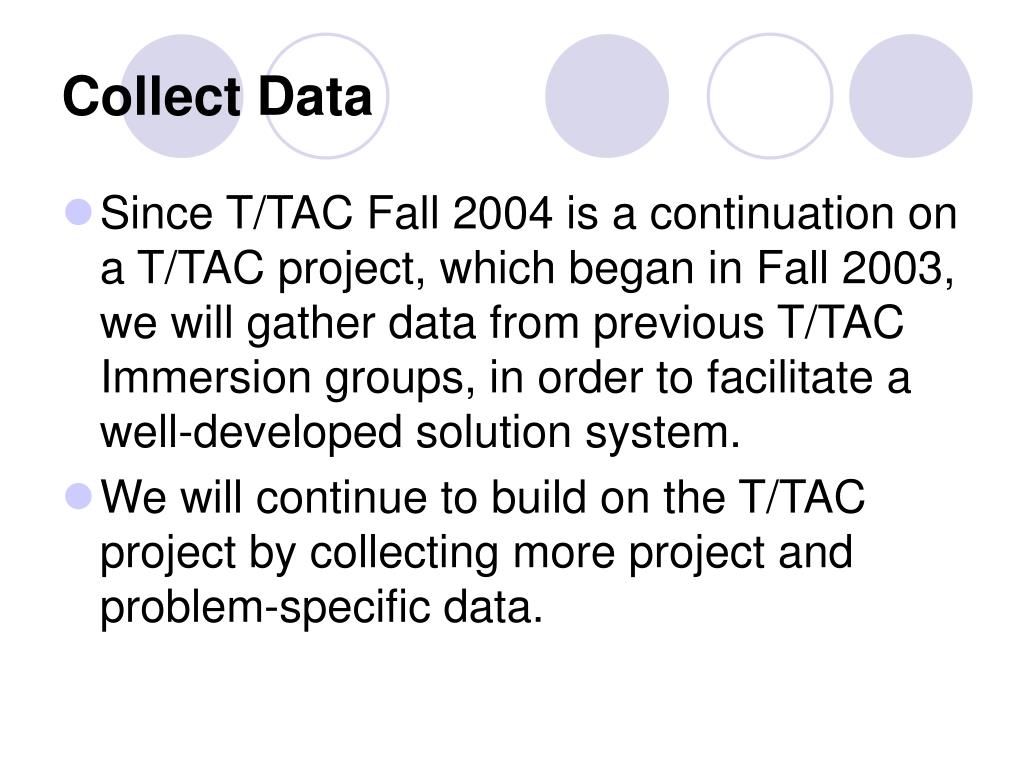 Collect Data

- Since T/TAC Fall 2004 is a continuation on a T/TAC project, which began in Fall 2003, we will gather data from previous T/TAC Immersion groups, in order to facilitate a well-developed solution system.
- We will continue to build on the T/TAC project by collecting more project and problem-specific data.